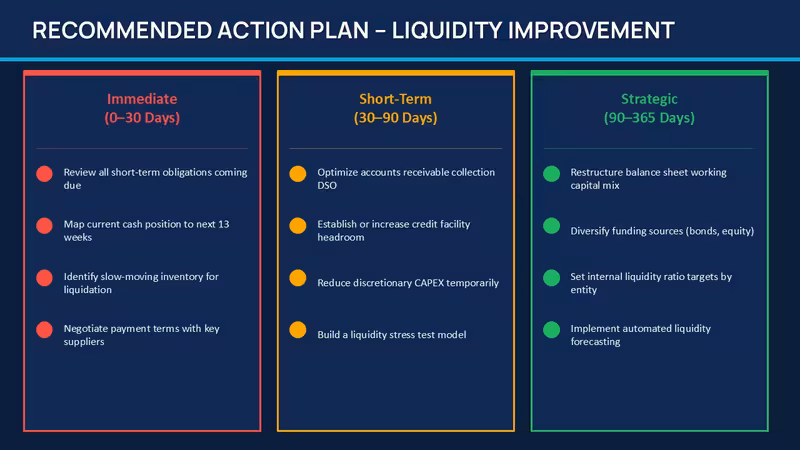 RECOMMENDED ACTION PLAN – LIQUIDITY IMPROVEMENT

Immediate
(0–30 Days)

Review all short-term obligations coming due

Map current cash position to next 13 weeks

Identify slow-moving inventory for liquidation

Negotiate payment terms with key suppliers

Short-Term
(30–90 Days)

Optimize accounts receivable collection DSO

Establish or increase credit facility headroom

Reduce discretionary CAPEX temporarily

Build a liquidity stress test model

Strategic
(90–365 Days)

Restructure balance sheet working capital mix

Diversify funding sources (bonds, equity)

Set internal liquidity ratio targets by entity

Implement automated liquidity forecasting